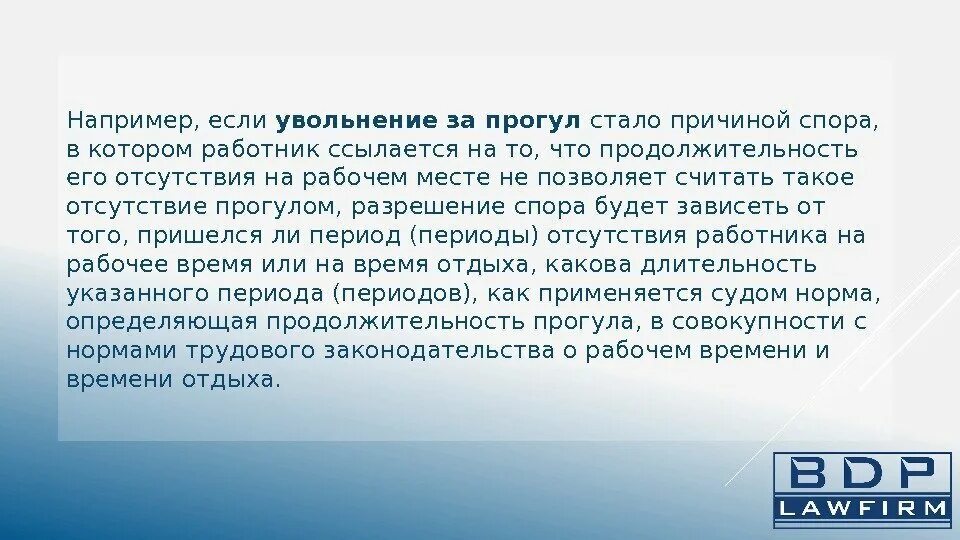 Например, если увольнение за прогул стало причиной спора, в котором работник ссылается на то, что продолжительность его отсутствия на рабочем месте не позволяет считать такое отсутствие прогулом, разрешение спора будет зависеть от того, пришелся ли период (периоды) отсутствия работника на рабочее время или на время отдыха, какова длительность указанного периода (периодов), как применяется судом норма, определяющая продолжительность прогула, в совокупности с нормами трудового законодательства о рабочем времени и времени отдыха.

BDP
LAWFIRM